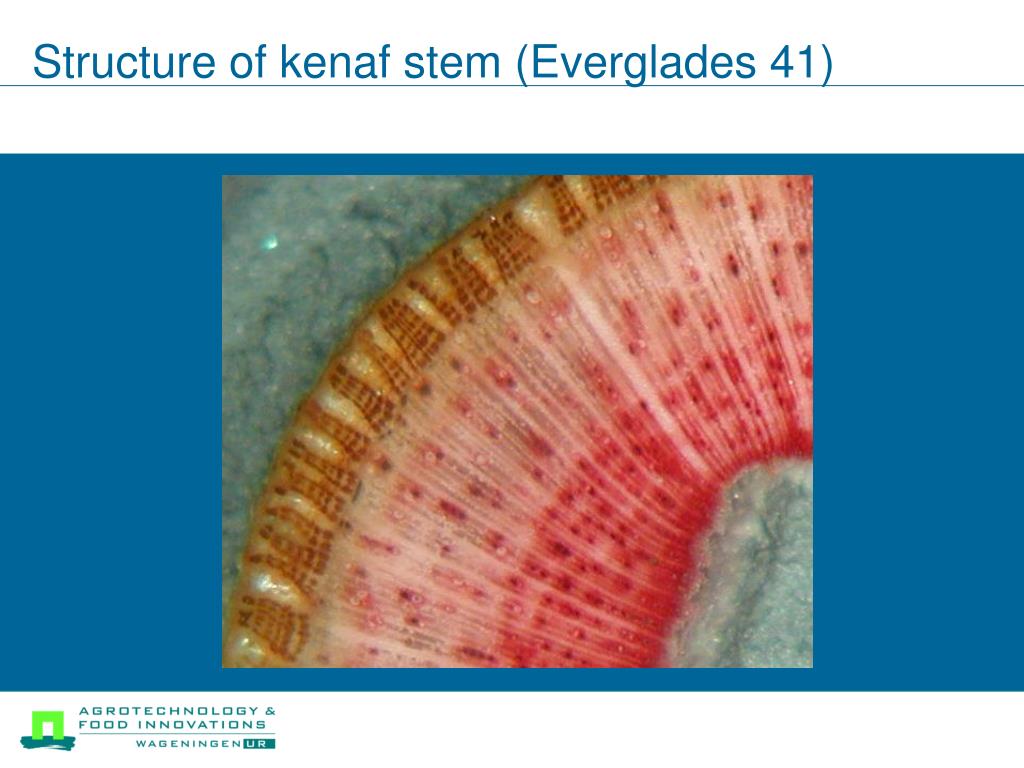 Structure of kenaf stem (Everglades 41)

AGROTECHNOLOGY &
FOOD INNOVATIONS
WAGENINGEN UR